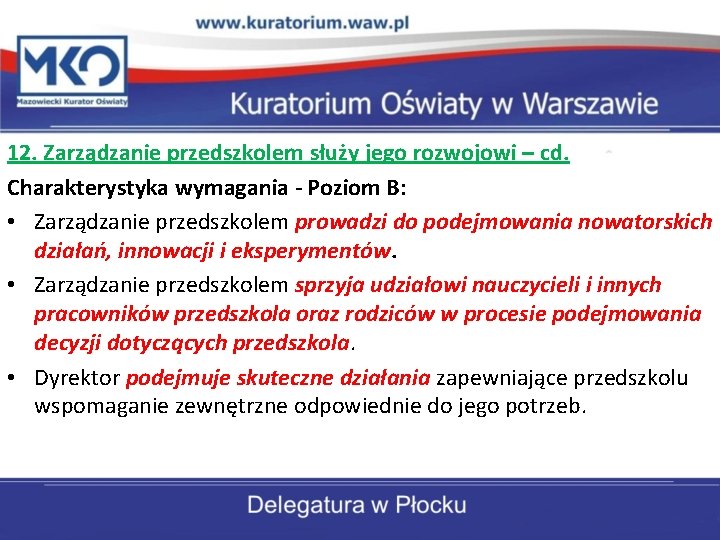 www.kuratorium.waw.pl

MKO
Mazowiecki Kurator Oświaty

Kuratorium Oświaty w Warszawie

12. Zarządzanie przedszkolem służy jego rozwojowi – cd.

Charakterystyka wymagania - Poziom B:

• Zarządzanie przedszkolem prowadzi do podejmowania nowatorskich działań, innowacji i eksperymentów.

• Zarządzanie przedszkolem sprzyja udziałowi nauczycieli i innych pracowników przedszkola oraz rodziców w procesie podejmowania decyzji dotyczących przedszkola.

• Dyrektor podejmuje skuteczne działania zapewniające przedszkolu wspomaganie zewnętrzne odpowiednie do jego potrzeb.

Delegatura w Płocku